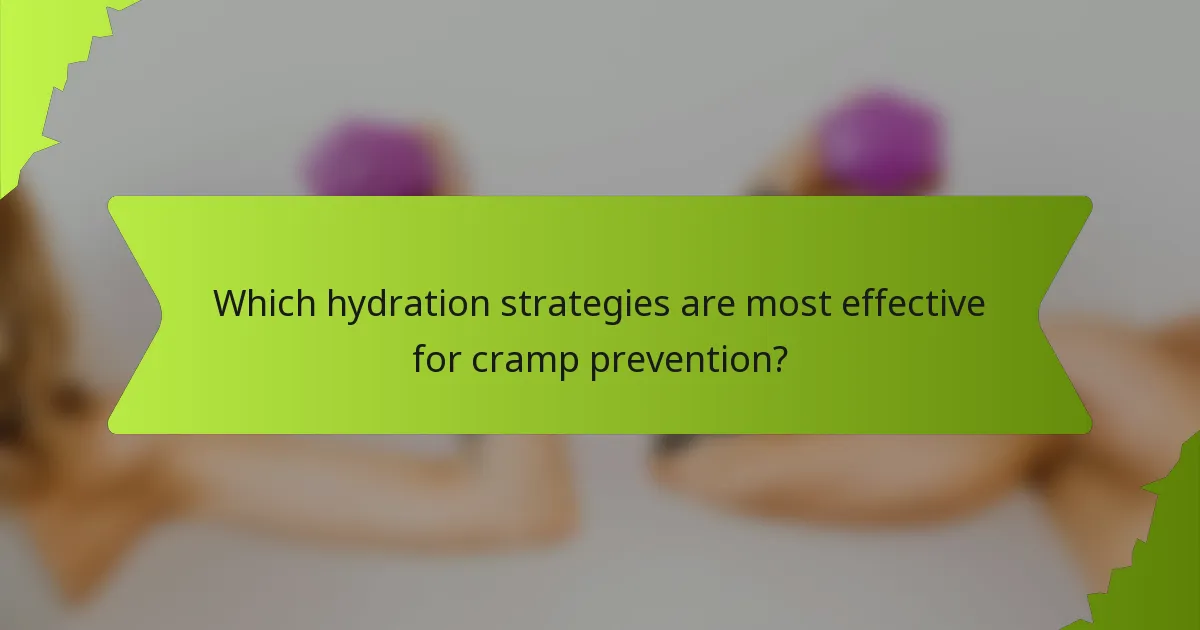 Which hydration strategies are most effective for cramp prevention?